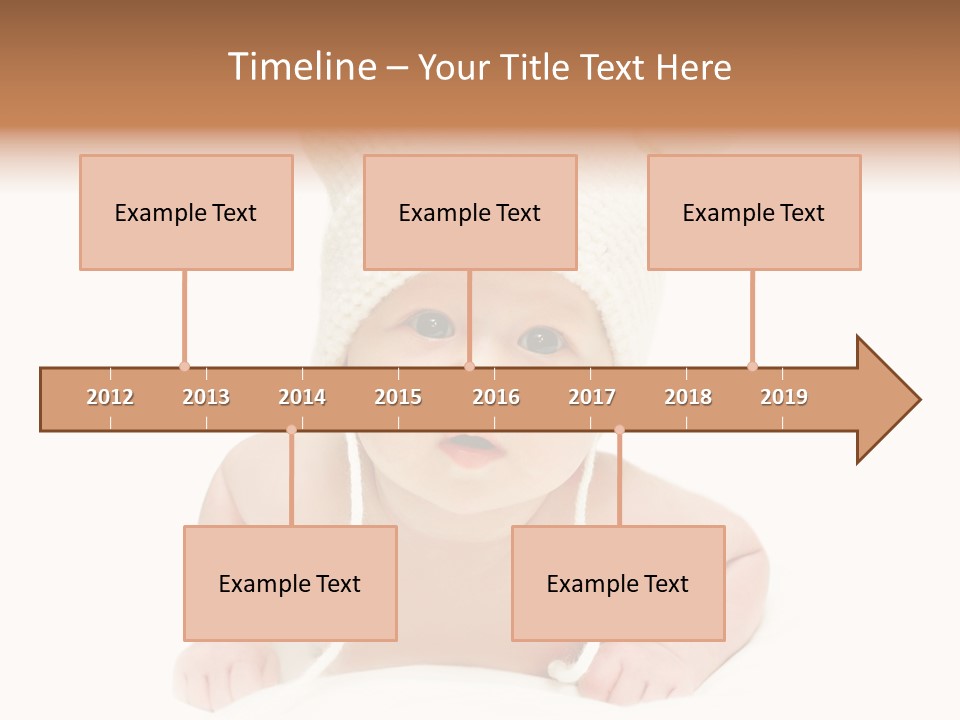 Timeline – Your Title Text Here

Example Text

Example Text

Example Text

2012
2013
2014
2015
2016
2017
2018
2019

Example Text

Example Text